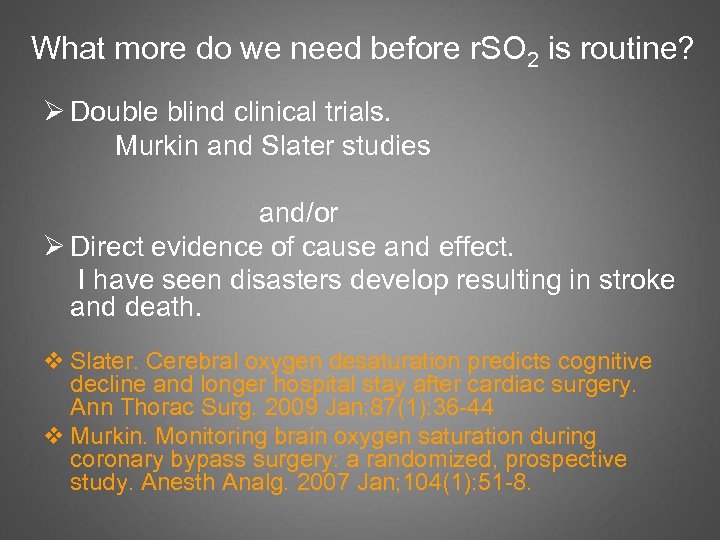 What more do we need before $rSO_2$ is routine?

➢ Double blind clinical trials.
Murkin and Slater studies

and/or

➢ Direct evidence of cause and effect.
I have seen disasters develop resulting in stroke and death.

❖ Slater. Cerebral oxygen desaturation predicts cognitive decline and longer hospital stay after cardiac surgery. Ann Thorac Surg. 2009 Jan;87(1):36-44

❖ Murkin. Monitoring brain oxygen saturation during coronary bypass surgery: a randomized, prospective study. Anesth Analg. 2007 Jan;104(1):51-8.